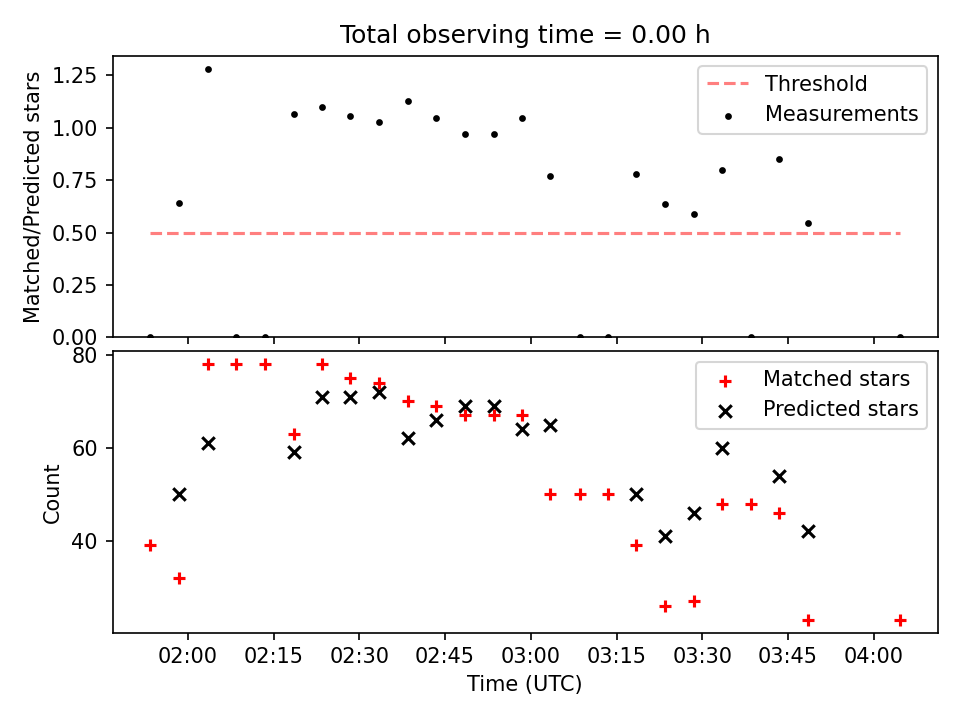 Total observing time = 0.00 h

Matched/Predicted stars

1.25
1.00
0.75
0.50
0.25
0.00

Threshold
Measurements

Count

80
60
40

Matched stars
Predicted stars

02:00 02:15 02:30 02:45 03:00 03:15 03:30 03:45 04:00

Time (UTC)